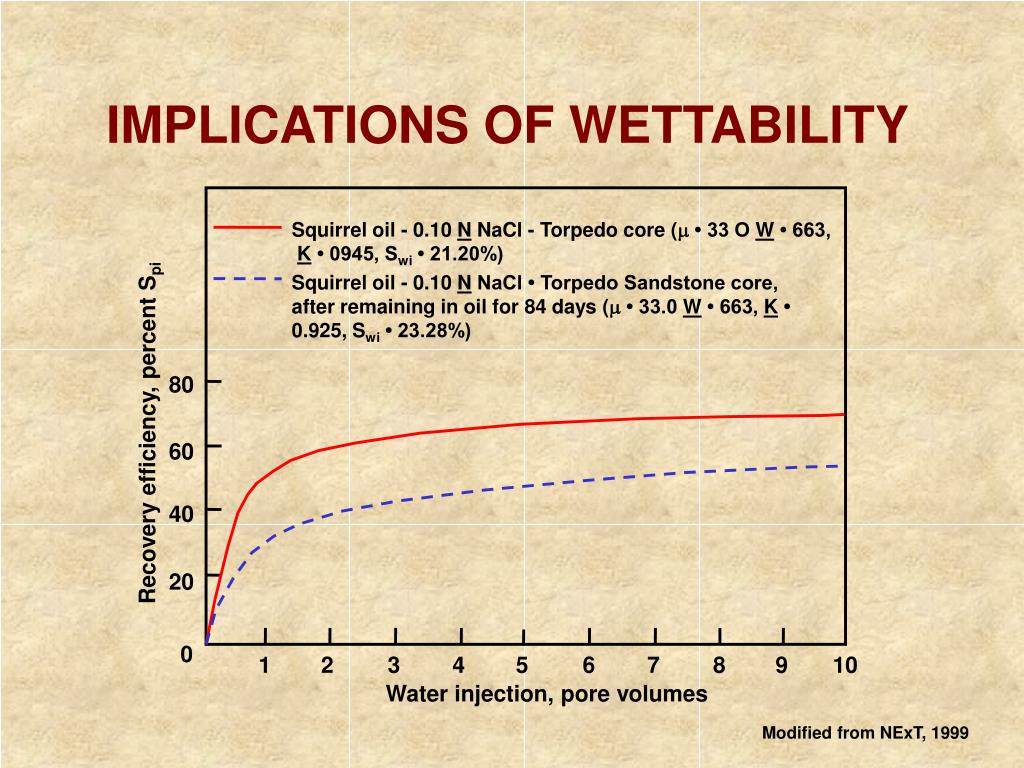 IMPLICATIONS OF WETTABILITY

Squirrel oil - 0.10 N NaCl - Torpedo core ($\mu$ • 33 O W • 663, K • 0945, $S_{wi}$ • 21.20%)

Squirrel oil - 0.10 N NaCl • Torpedo Sandstone core, after remaining in oil for 84 days ($\mu$ • 33.0 W • 663, K • 0.925, $S_{wi}$ • 23.28%)

Recovery efficiency, percent $S_{pi}$

80
60
40
20
0

1 2 3 4 5 6 7 8 9 10

Water injection, pore volumes

Modified from NExT, 1999